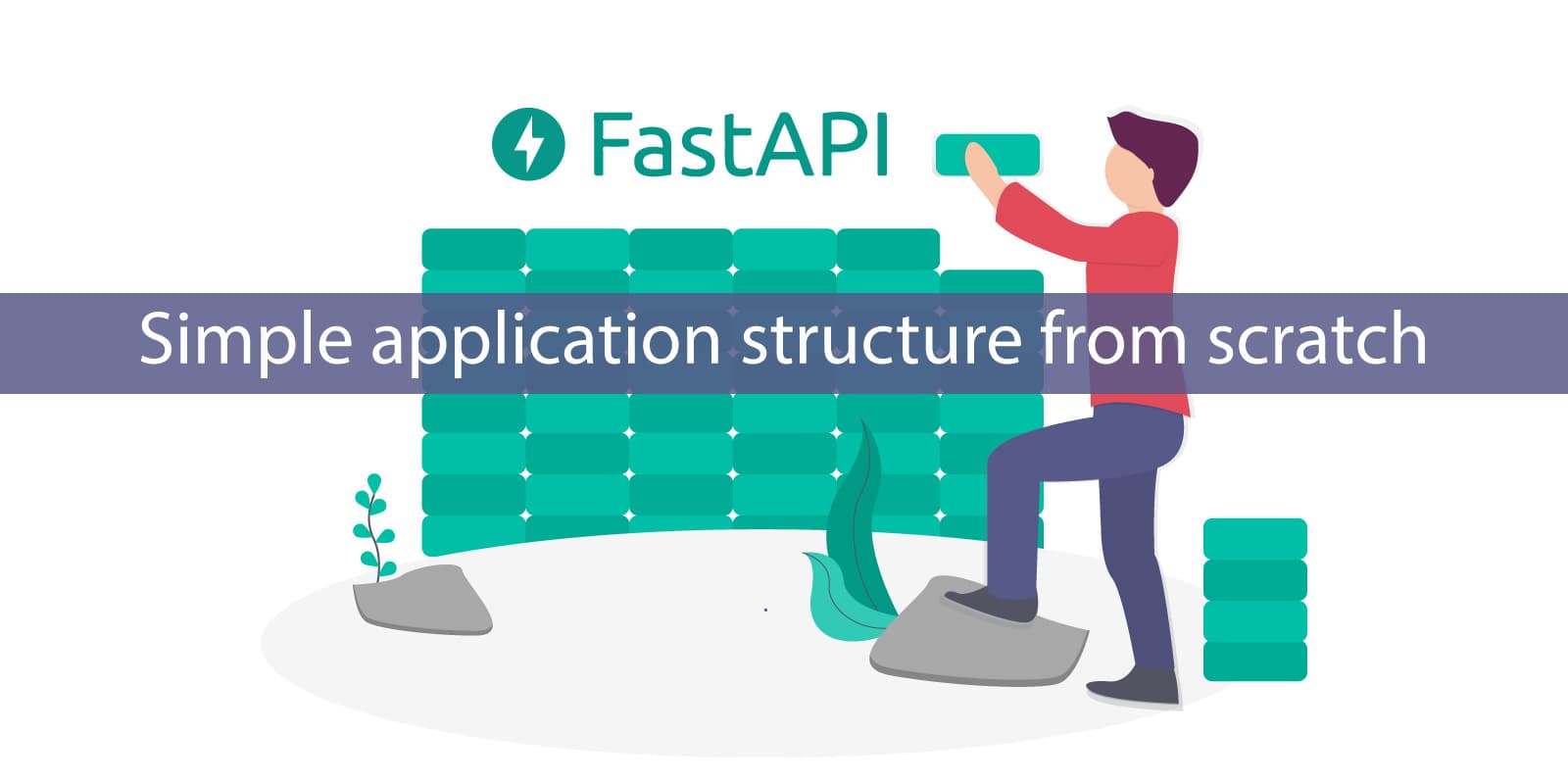 FastAPI

Simple application structure from scratch